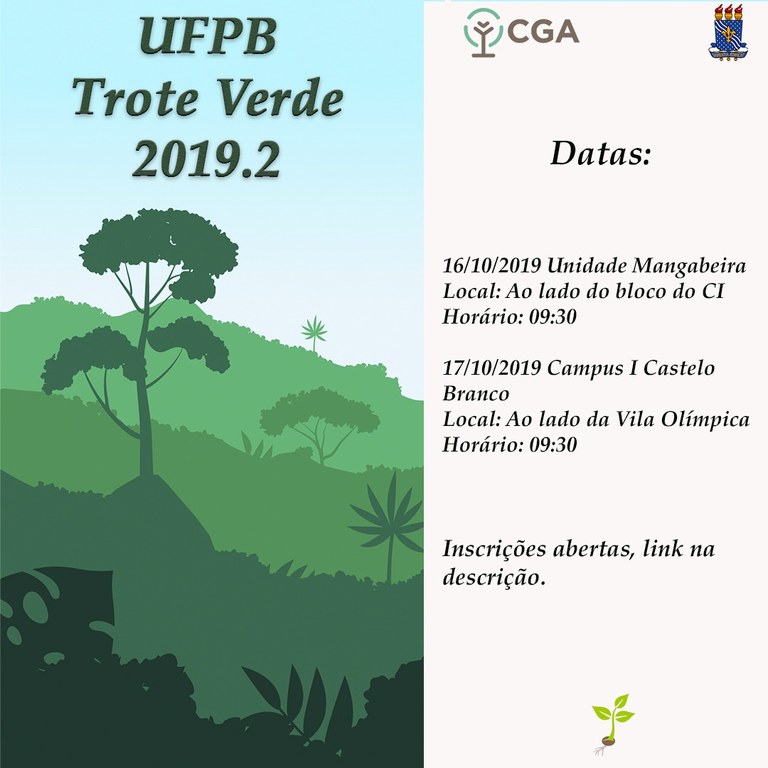 UFPB
Trote Verde
2019.2

CGA

Datas:

16/10/2019 Unidade Mangabeira
Local: Ao lado do bloco do CI
Horário: 09:30

17/10/2019 Campus I Castelo Branco
Local: Ao lado da Vila Olímpica
Horário: 09:30

Inscrições abertas, link na descrição.